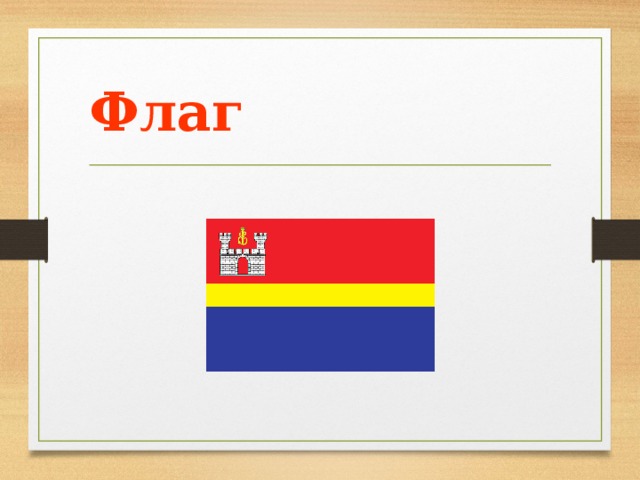 Флаг